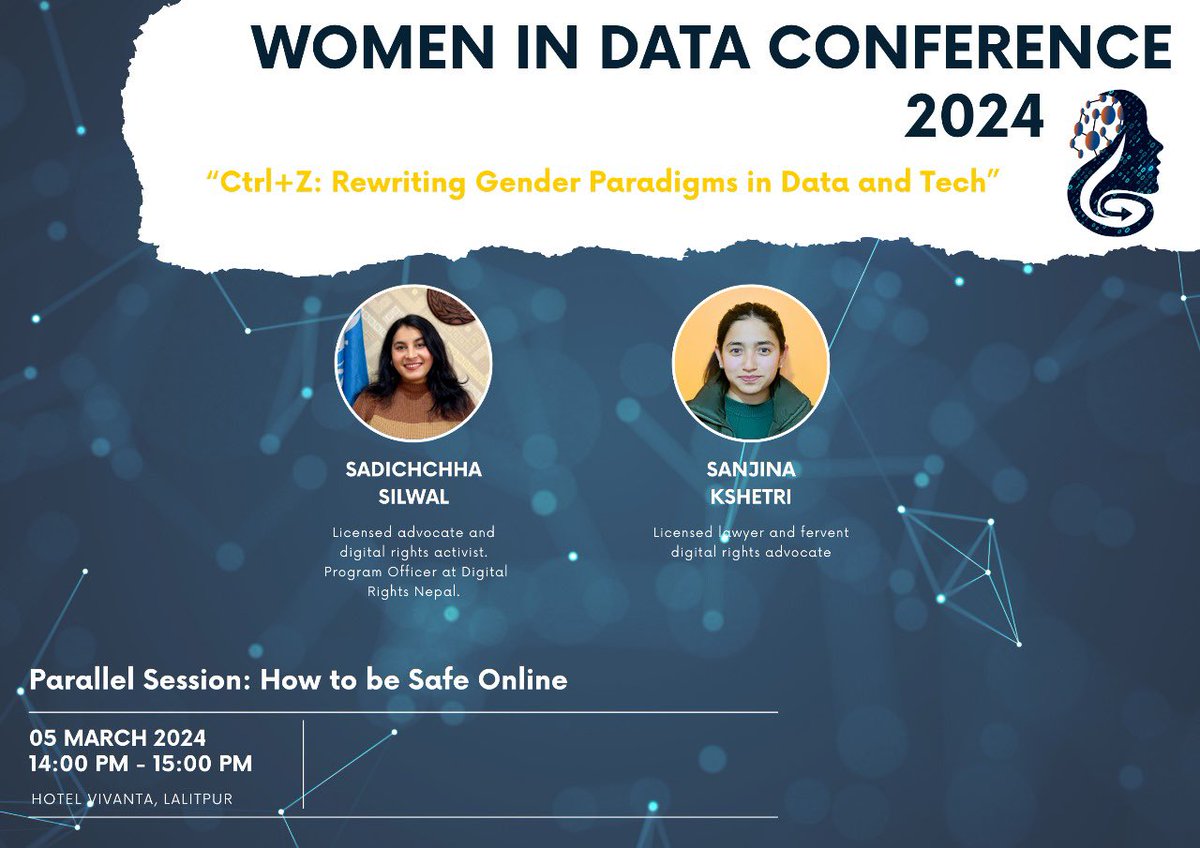 WOMEN IN DATA CONFERENCE 2024

"Ctrl+Z: Rewriting Gender Paradigms in Data and Tech"

SADICHCHHA SILWAL

Licensed advocate and digital rights activist. Program Officer at Digital Rights Nepal.

SANJINA KSHETRI

Licensed lawyer and fervent digital rights advocate

Parallel Session: How to be Safe Online

05 MARCH 2024
14:00 PM - 15:00 PM

HOTEL VIVANTA, LALITPUR